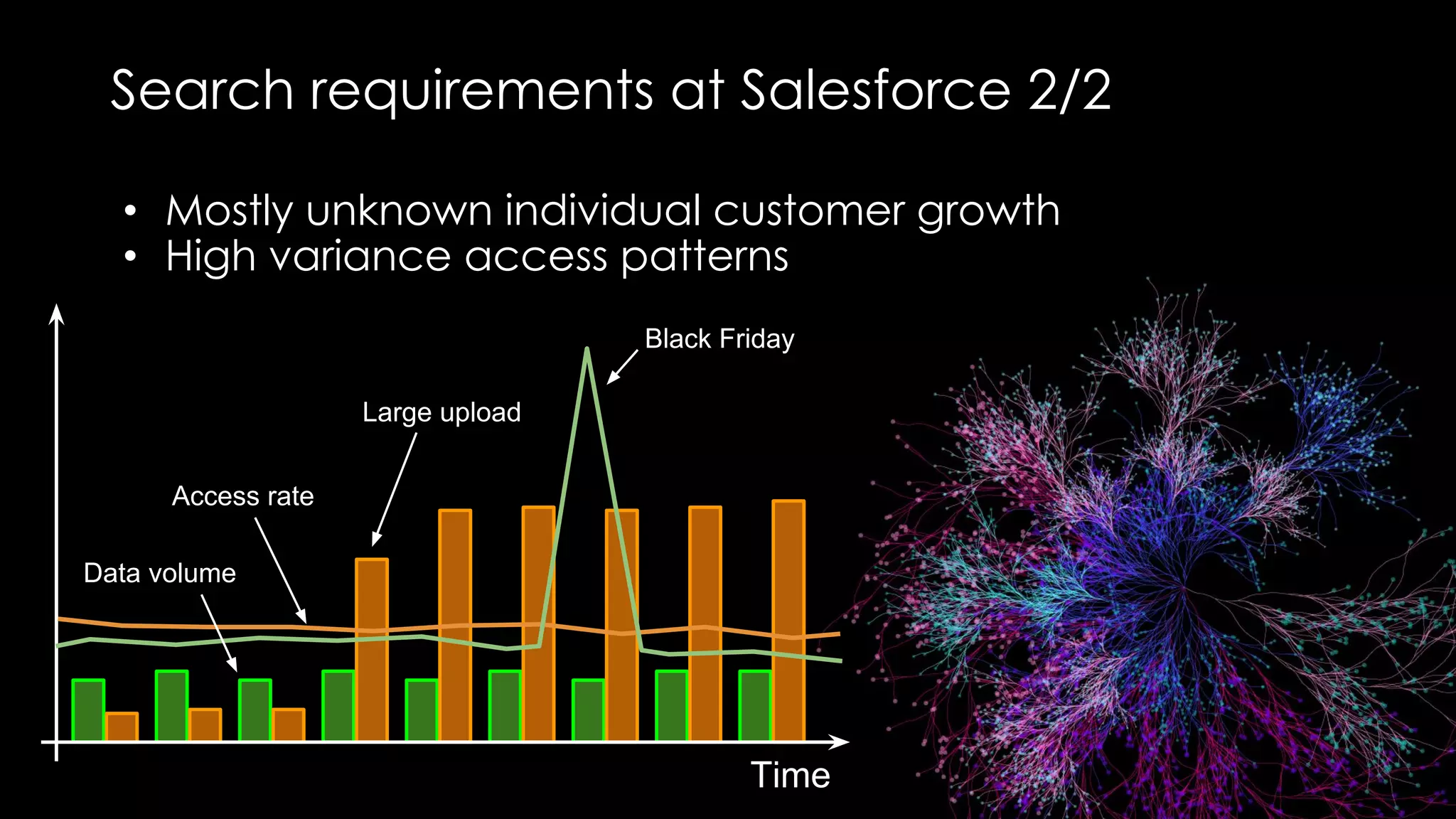 Search requirements at Salesforce 2/2

• Mostly unknown individual customer growth
• High variance access patterns

Black Friday

Large upload

Access rate

Data volume

Time